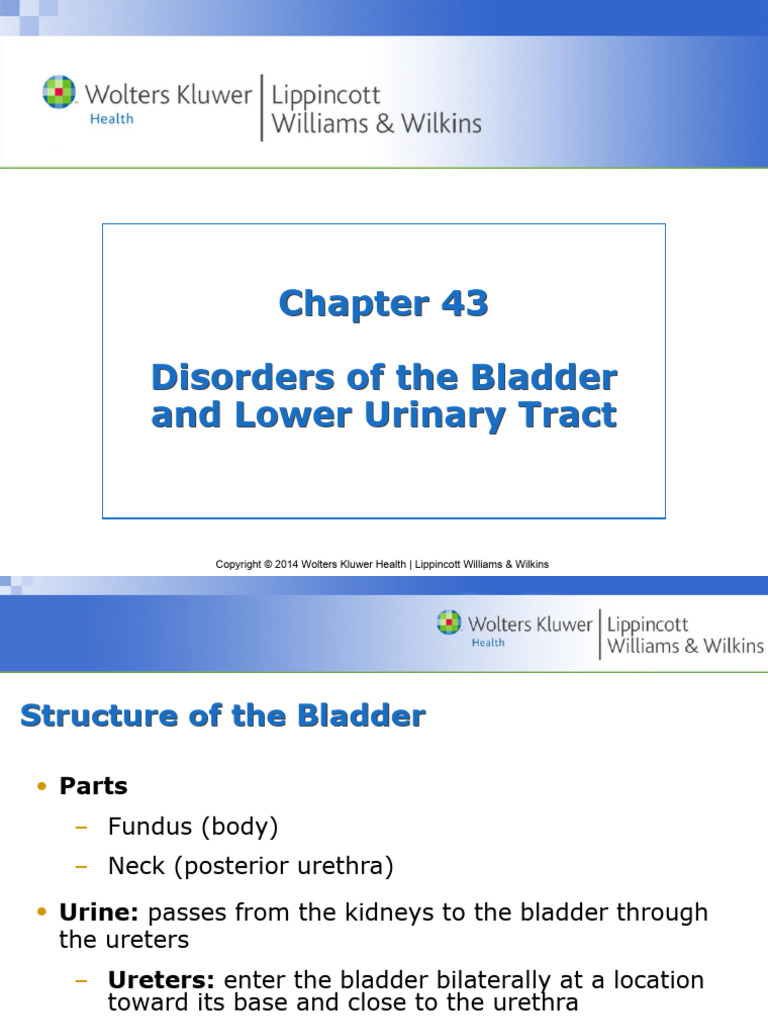 Wolters Kluwer Health | Lippincott Williams & Wilkins

Chapter 43

Disorders of the Bladder and Lower Urinary Tract

Copyright © 2014 Wolters Kluwer Health | Lippincott Williams & Wilkins

Wolters Kluwer Health | Lippincott Williams & Wilkins

Structure of the Bladder

• Parts
– Fundus (body)
– Neck (posterior urethra)

• Urine: passes from the kidneys to the bladder through the ureters
– Ureters: enter the bladder bilaterally at a location toward its base and close to the urethra